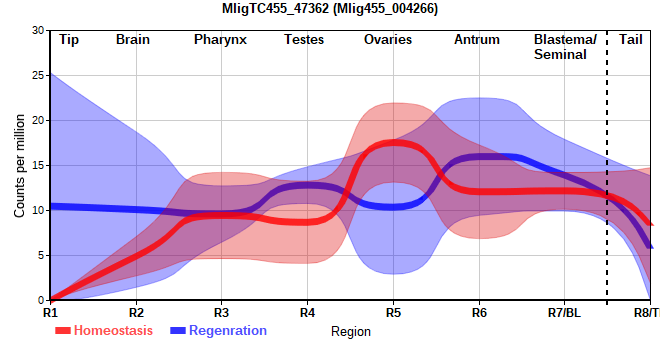 MligTC455_47362 (Mlig455_004266)

Tip Brain Pharynx Testes Ovaries Antrum Blastema/ Seminal Tail

Counts per million

30
25
20
15
10
5
0

R1 R2 R3 R4 R5 R6 R7/BL R8/T

Homeostasis Regenration Region